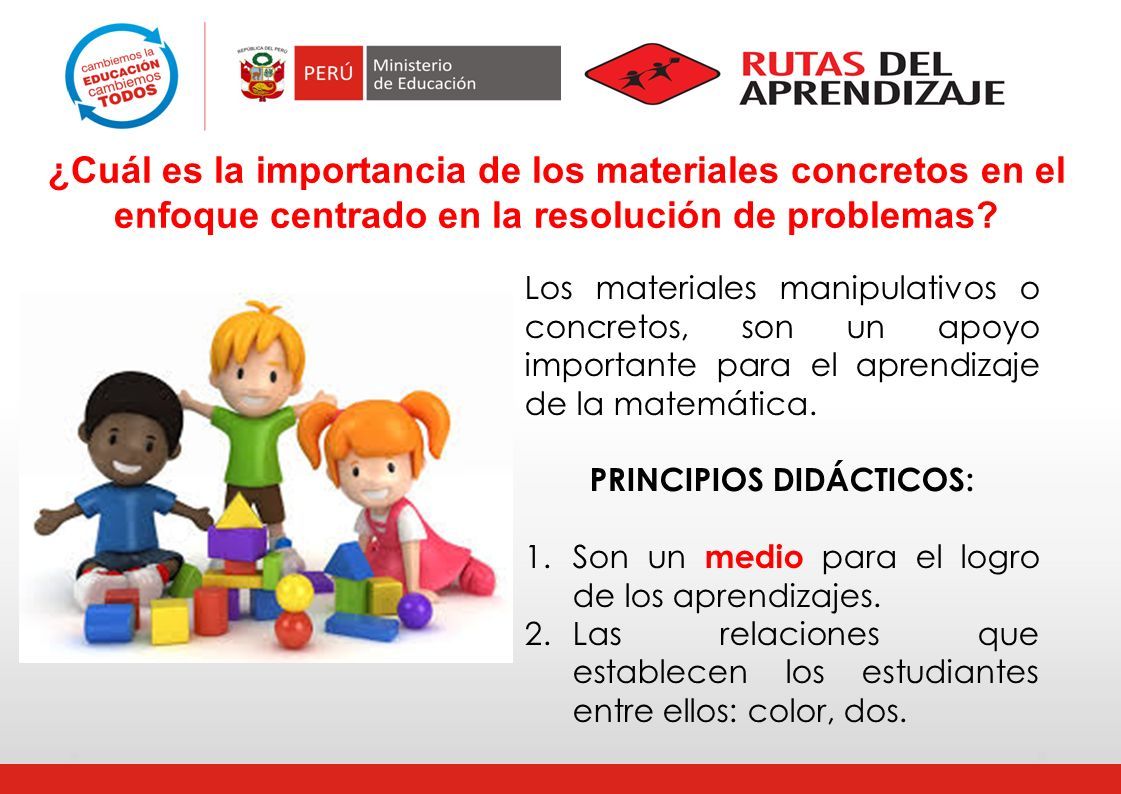 cambiemos la EDUCACIÓN cambiemos TODOS

REPÚBLICA DEL PERÚ
PERÚ Ministerio de Educación

RUTAS DEL APRENDIZAJE

¿Cuál es la importancia de los materiales concretos en el enfoque centrado en la resolución de problemas?

Los materiales manipulativos o concretos, son un apoyo importante para el aprendizaje de la matemática.

PRINCIPIOS DIDÁCTICOS:

1. Son un medio para el logro de los aprendizajes.
2. Las relaciones que establecen los estudiantes entre ellos: color, dos.